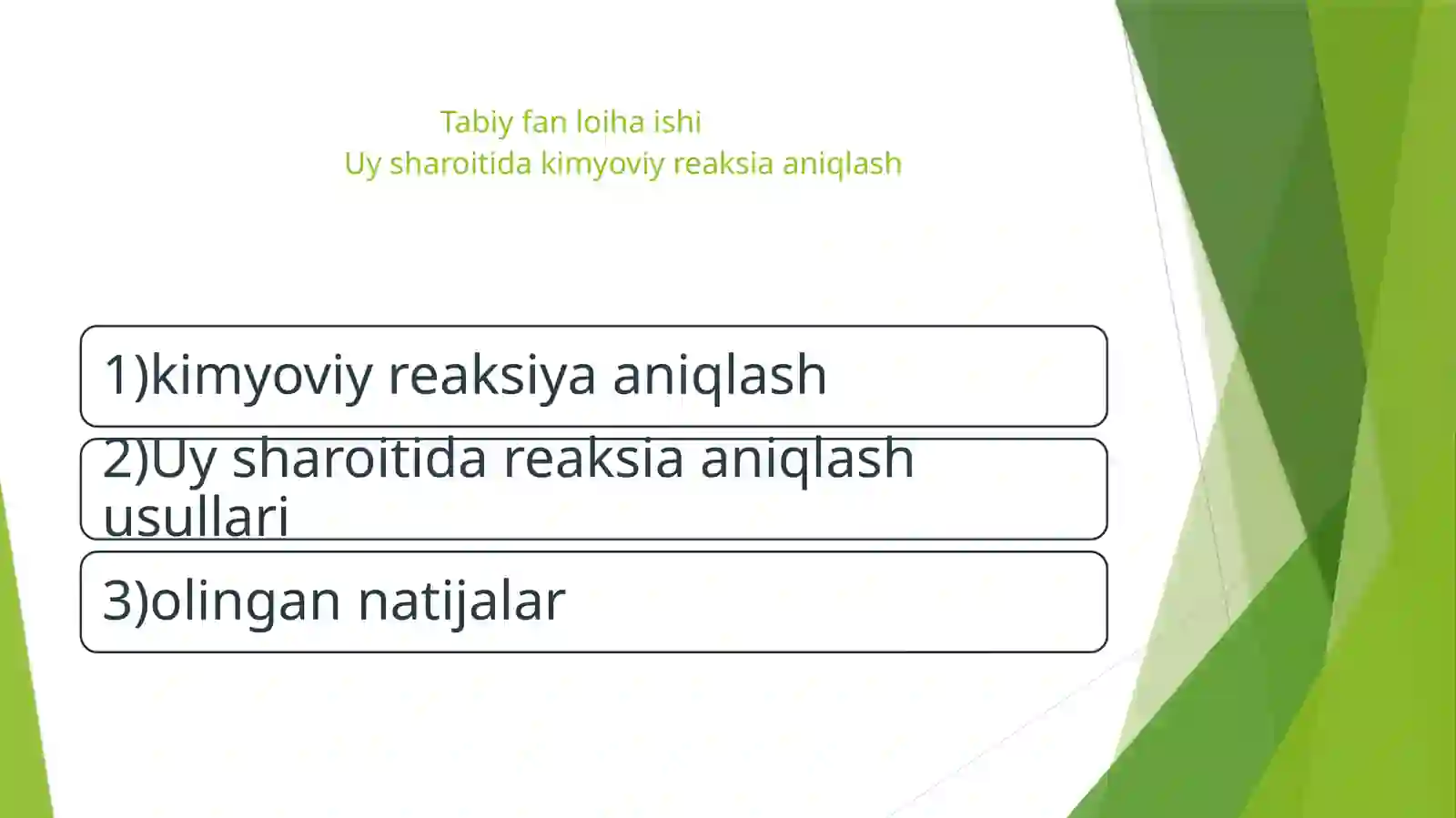 Tabiy fan loiha ishi
Uy sharoitida kimyoviy reaksia aniqlash

1)kimyoviy reaksiya aniqlash

2)Uy sharoitida reaksia aniqlash usullari

3)olingan natijalar